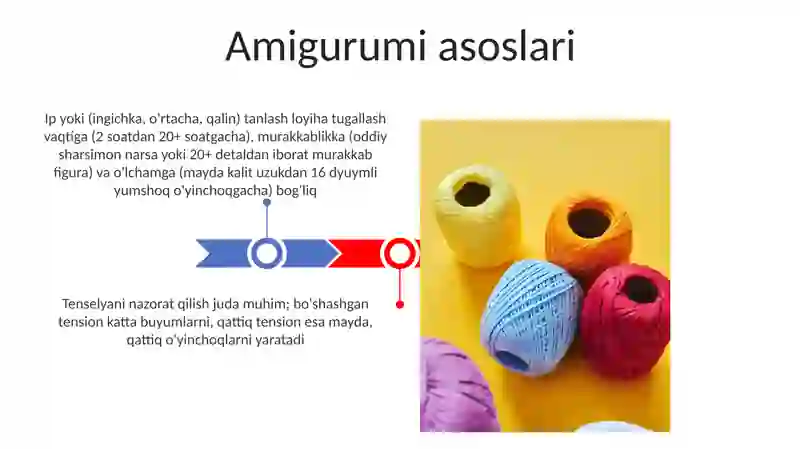 Amigurumi asoslari

Ip yoki (ingichka, o'rtacha, qalin) tanlash loyiha tugallash vaqtiga (2 soatdan 20+ soatgacha), murakkablikka (oddiy sharsimon narsa yoki 20+ detaldan iborat murakkab figura) va o'lchamga (mayda kalit uzukdan 16 dyuymli yumshoq o'yinchoqgacha) bog'liq

Tenselyani nazorat qilish juda muhim; bo'shashgan tension katta buyumlarni, qattiq tension esa mayda, qattiq o'yinchoqlarni yaratadi